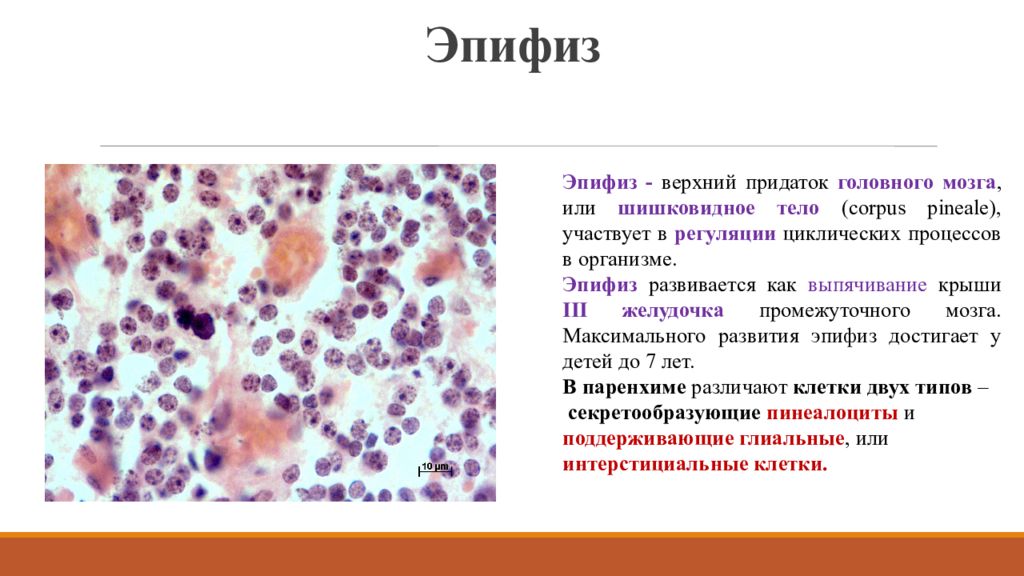 Эпифиз

10 µm

Эпифиз - верхний придаток головного мозга, или шишковидное тело (corpus pineale), участвует в регуляции циклических процессов в организме.

Эпифиз развивается как выпячивание крыши III желудочка промежуточного мозга. Максимального развития эпифиз достигает у детей до 7 лет.

В паренхиме различают клетки двух типов –
секретообразующие пинеалоциты и
поддерживающие глиальные, или
интерстициальные клетки.